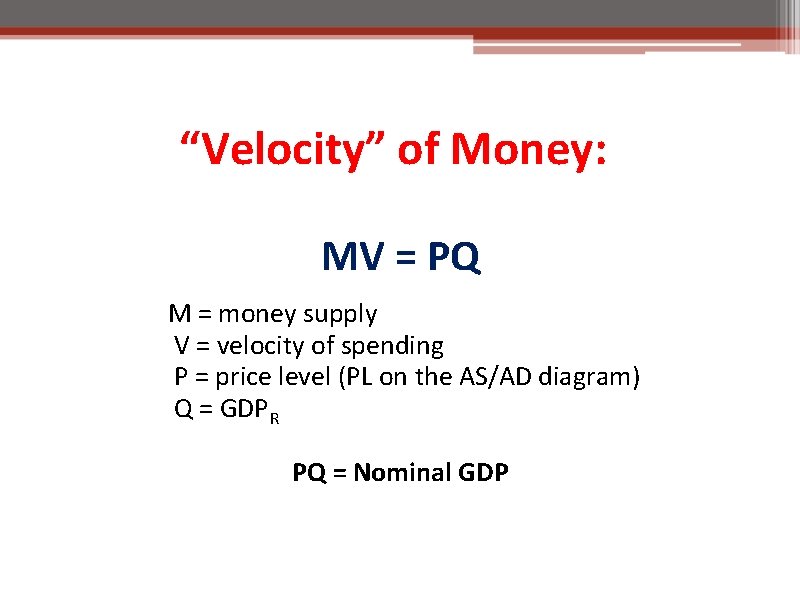 “Velocity” of Money:

MV = PQ

M = money supply
V = velocity of spending
P = price level (PL on the AS/AD diagram)
Q = $GDP_R$

PQ = Nominal GDP